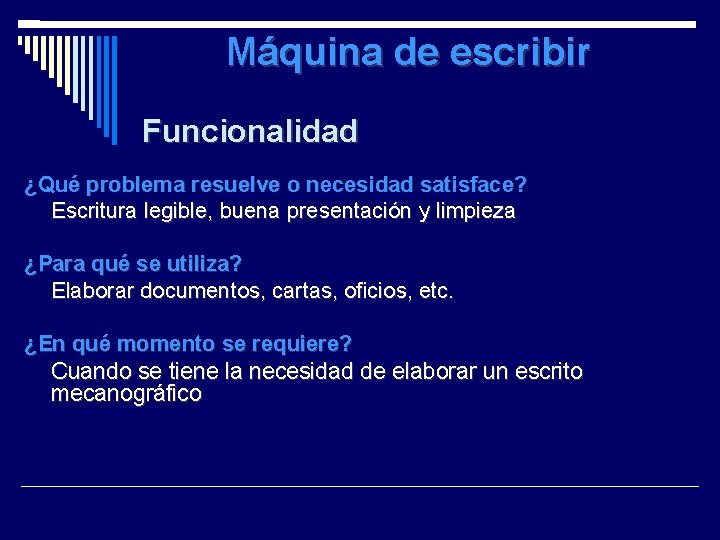 Máquina de escribir

Funcionalidad

¿Qué problema resuelve o necesidad satisface?
Escritura legible, buena presentación y limpieza

¿Para qué se utiliza?
Elaborar documentos, cartas, oficios, etc.

¿En qué momento se requiere?
Cuando se tiene la necesidad de elaborar un escrito mecanográfico